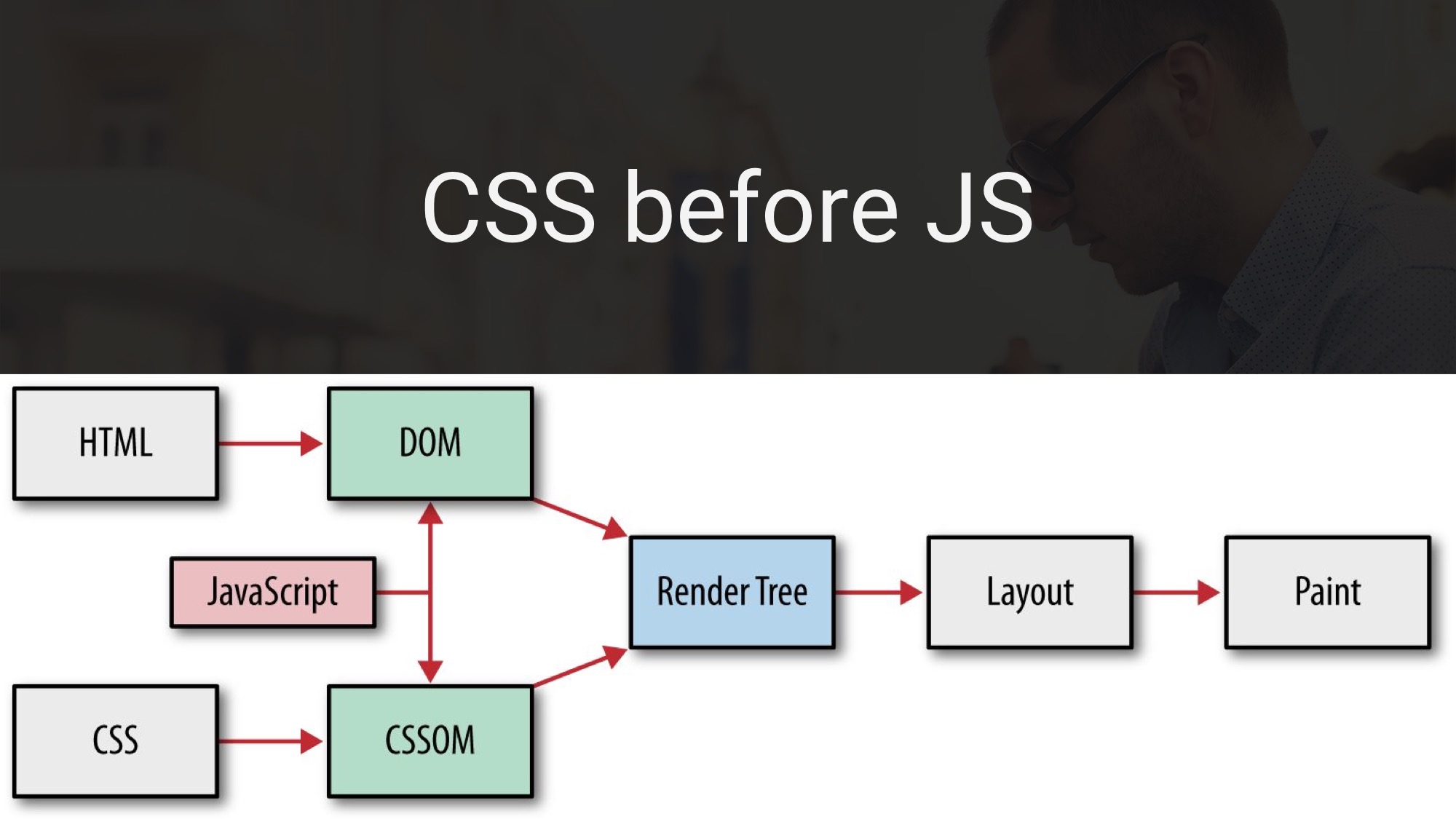 CSS before JS

HTML

DOM

JavaScript

Render Tree

Layout

Paint

CSS

CSSOM